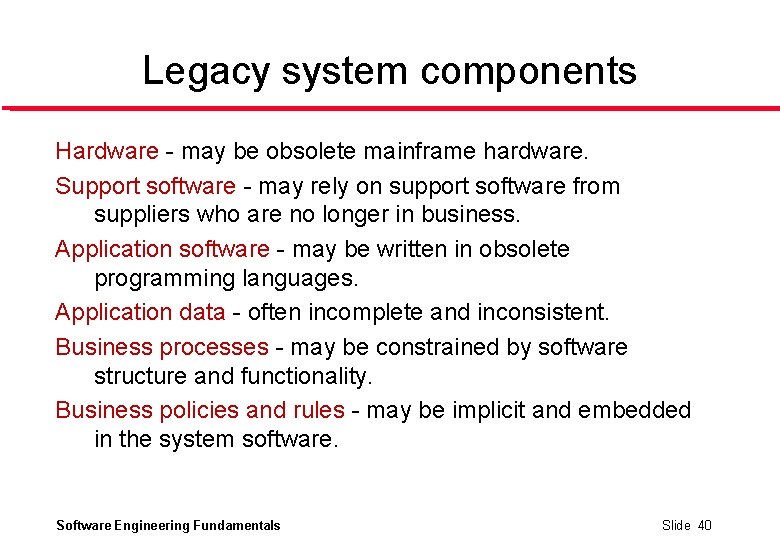 Legacy system components

Hardware - may be obsolete mainframe hardware.

Support software - may rely on support software from suppliers who are no longer in business.

Application software - may be written in obsolete programming languages.

Application data - often incomplete and inconsistent.

Business processes - may be constrained by software structure and functionality.

Business policies and rules - may be implicit and embedded in the system software.

Software Engineering Fundamentals

Slide 40